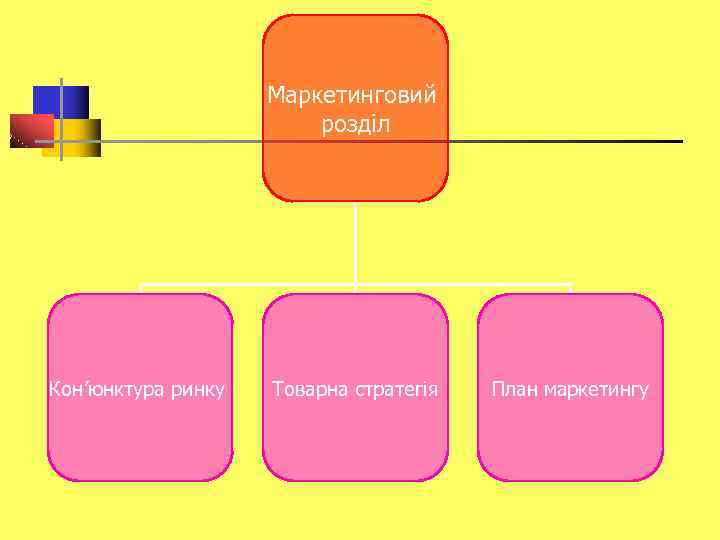 Маркетинговий розділ

Кон'юнктура ринку

Товарна стратегія

План маркетингу